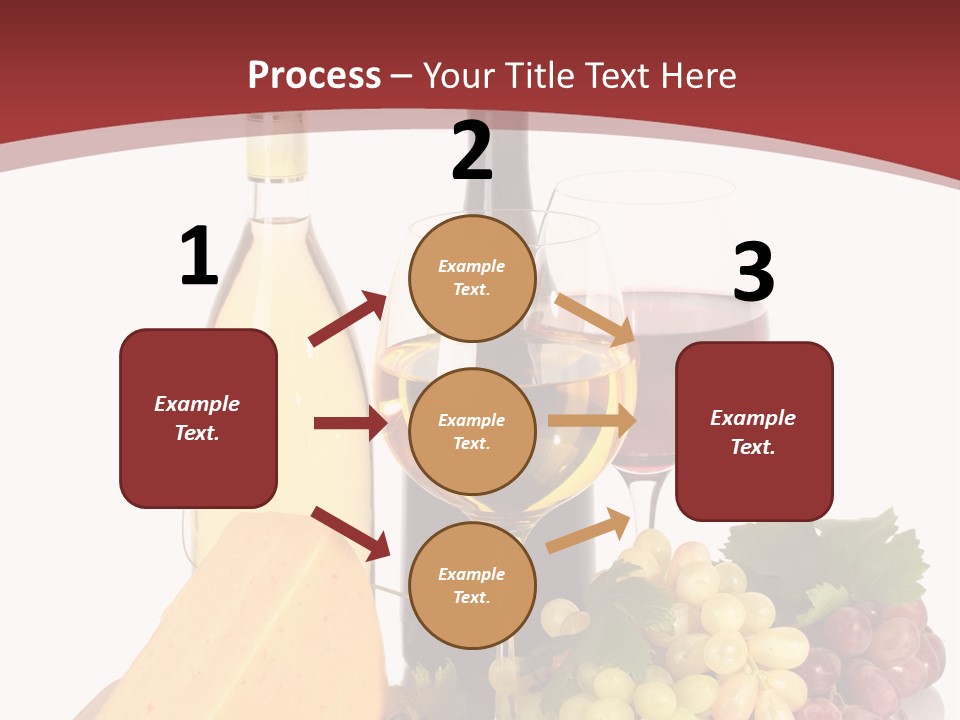 Process – Your Title Text Here

1

Example Text.

2

Example Text.

Example Text.

Example Text.

3

Example Text.